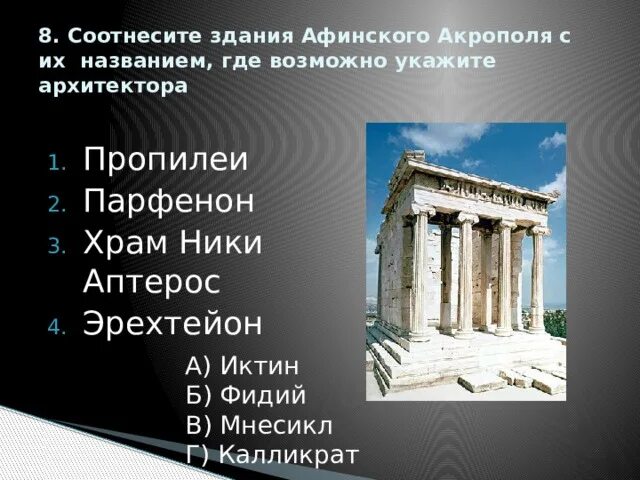 8. Соотнесите здания Афинского Акрополя с их названием, где возможно укажите архитектора

1. Пропилеи
2. Парфенон
3. Храм Ники Аптерос
4. Эрехтейон

А) Иктин
Б) Фидий
В) Мнесикл
Г) Калликрат